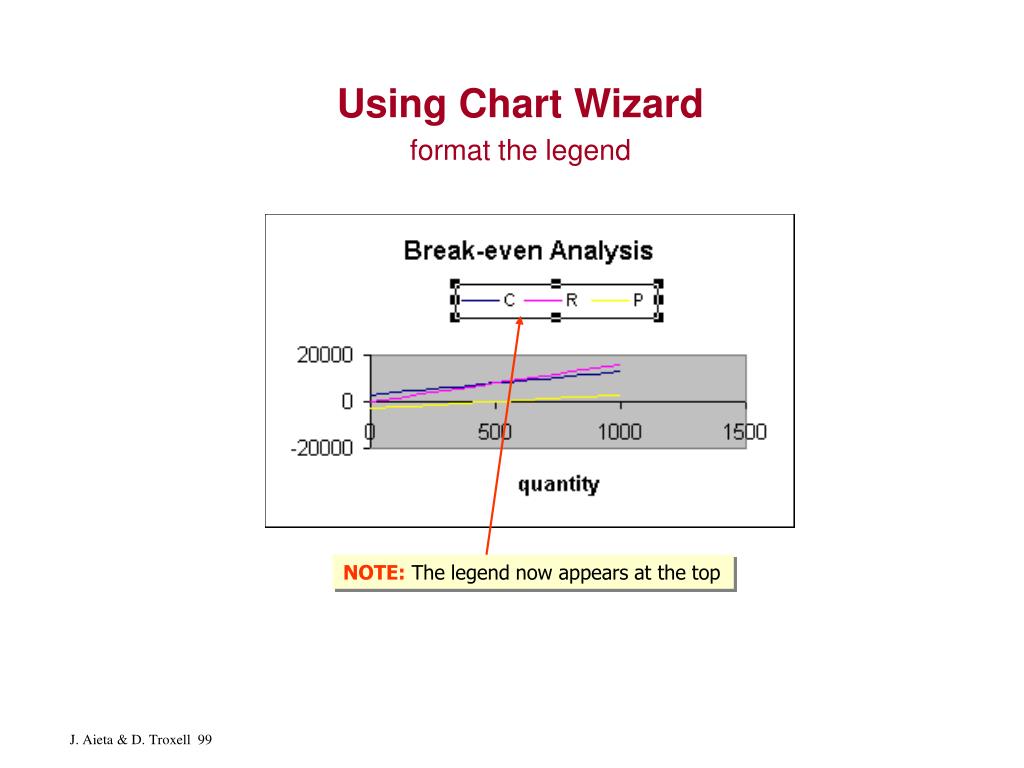 Using Chart Wizard
format the legend

Break-even Analysis

C R P

20000
0
-20000

0 500 1000 1500

quantity

NOTE: The legend now appears at the top

J. Aieta & D. Troxell 99